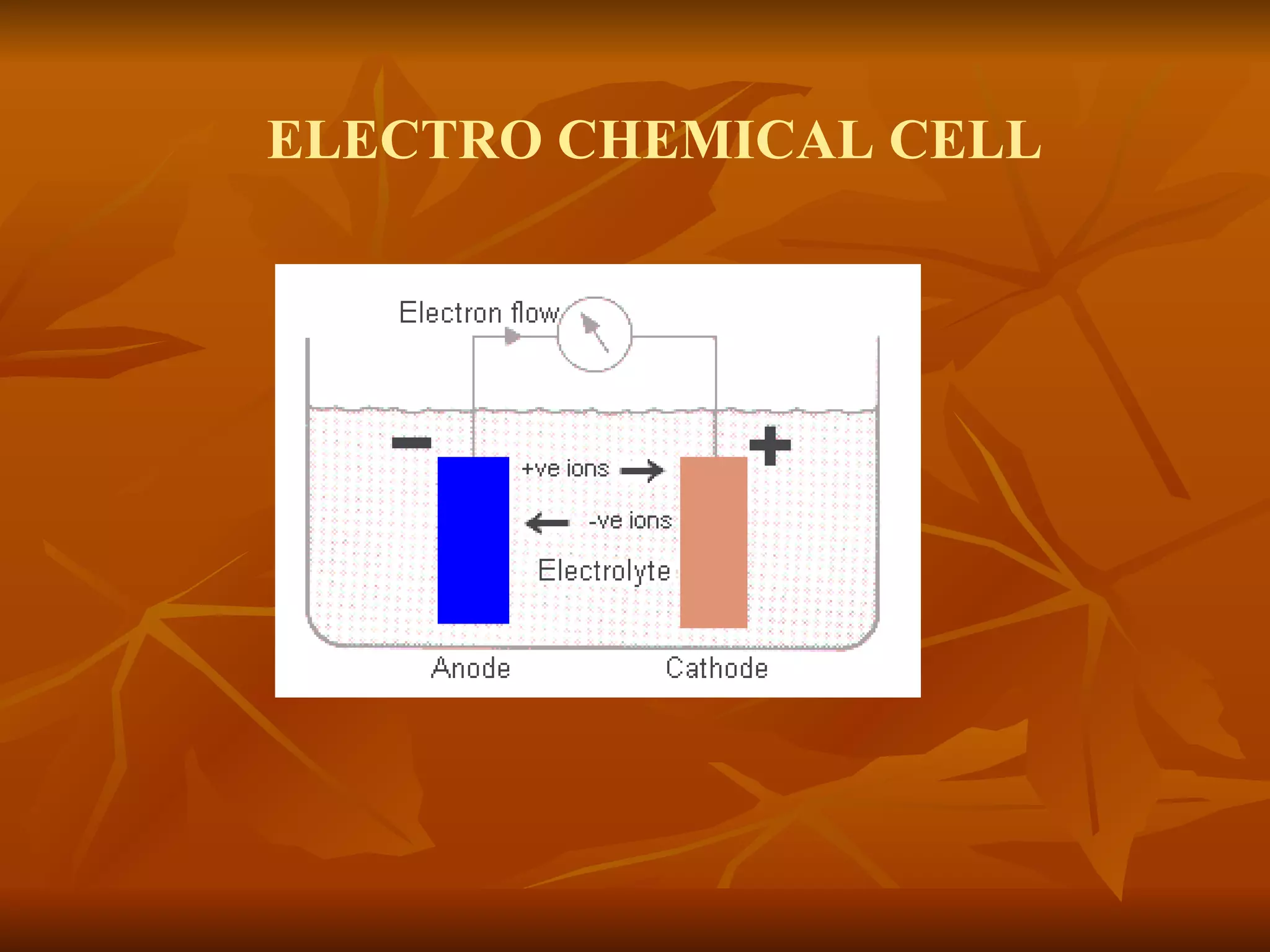 ELECTRO CHEMICAL CELL

Electron flow

−

+

+ve ions

-ve ions

Electrolyte

Anode

Cathode